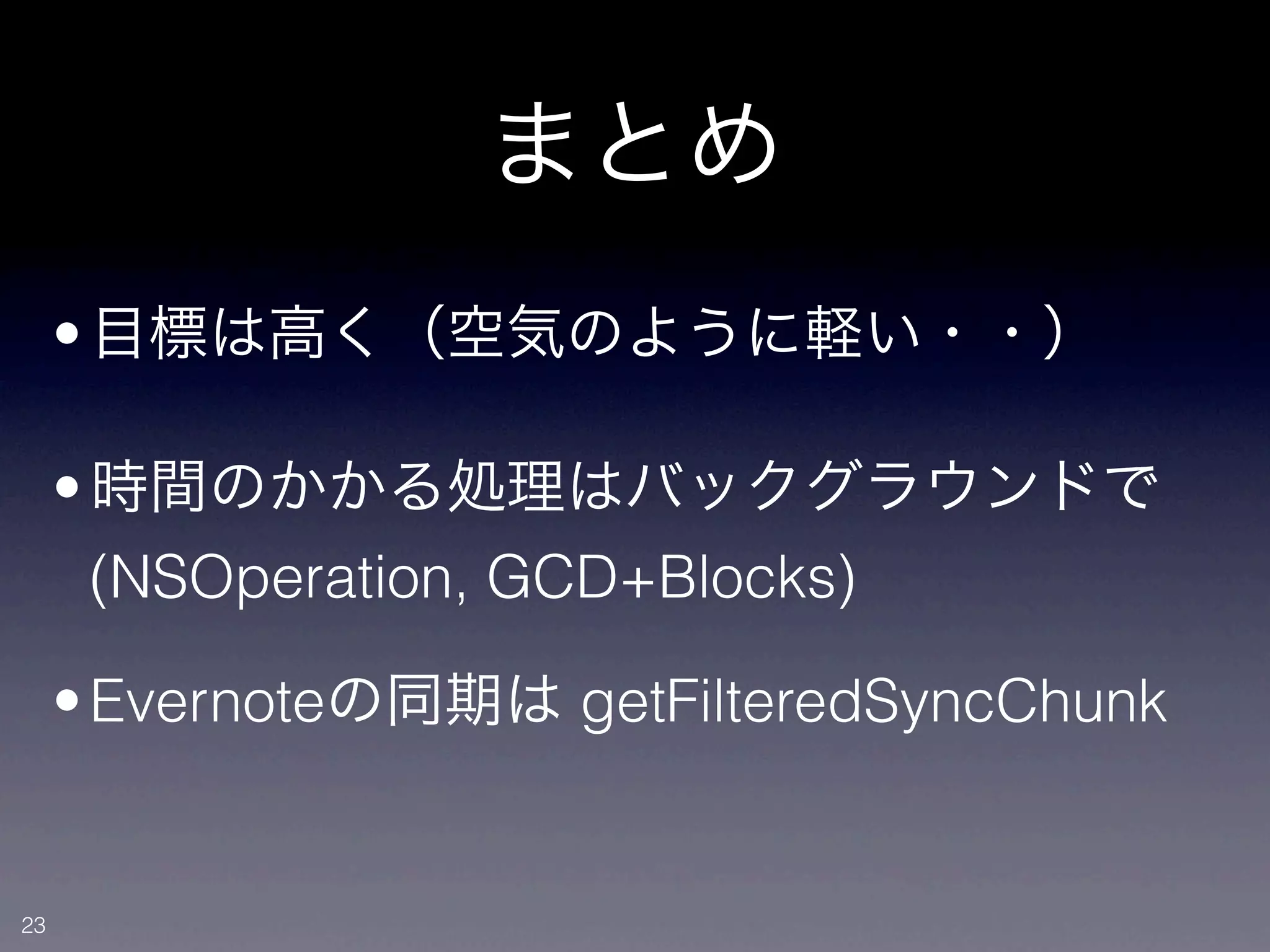 まとめ

• 目標は高く（空気のように軽い・・）

• 時間のかかる処理はバックグラウンドで (NSOperation, GCD+Blocks)

• Evernoteの同期は getFilteredSyncChunk

23